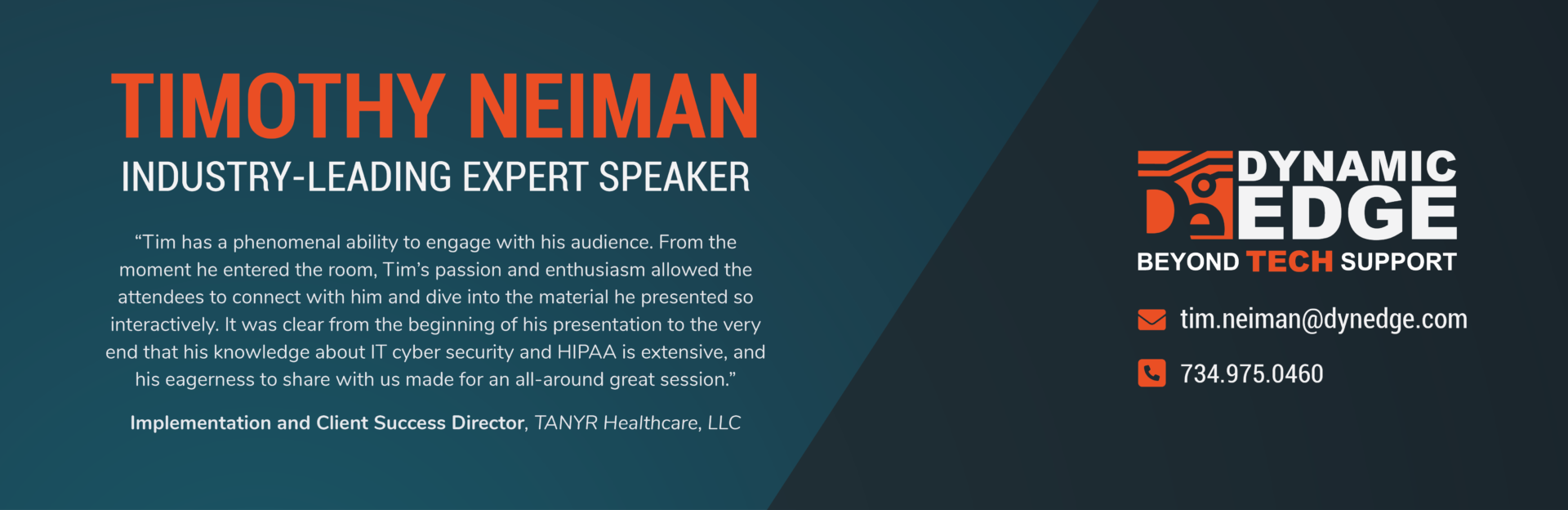 TIMOTHY NEIMAN

INDUSTRY-LEADING EXPERT SPEAKER

“Tim has a phenomenal ability to engage with his audience. From the moment he entered the room, Tim’s passion and enthusiasm allowed the attendees to connect with him and dive into the material he presented so interactively. It was clear from the beginning of his presentation to the very end that his knowledge about IT cyber security and HIPAA is extensive, and his eagerness to share with us made for an all-around great session.”

Implementation and Client Success Director, TANYR Healthcare, LLC

DYNAMIC EDGE

BEYOND TECH SUPPORT

tim.neiman@dynedge.com

734.975.0460